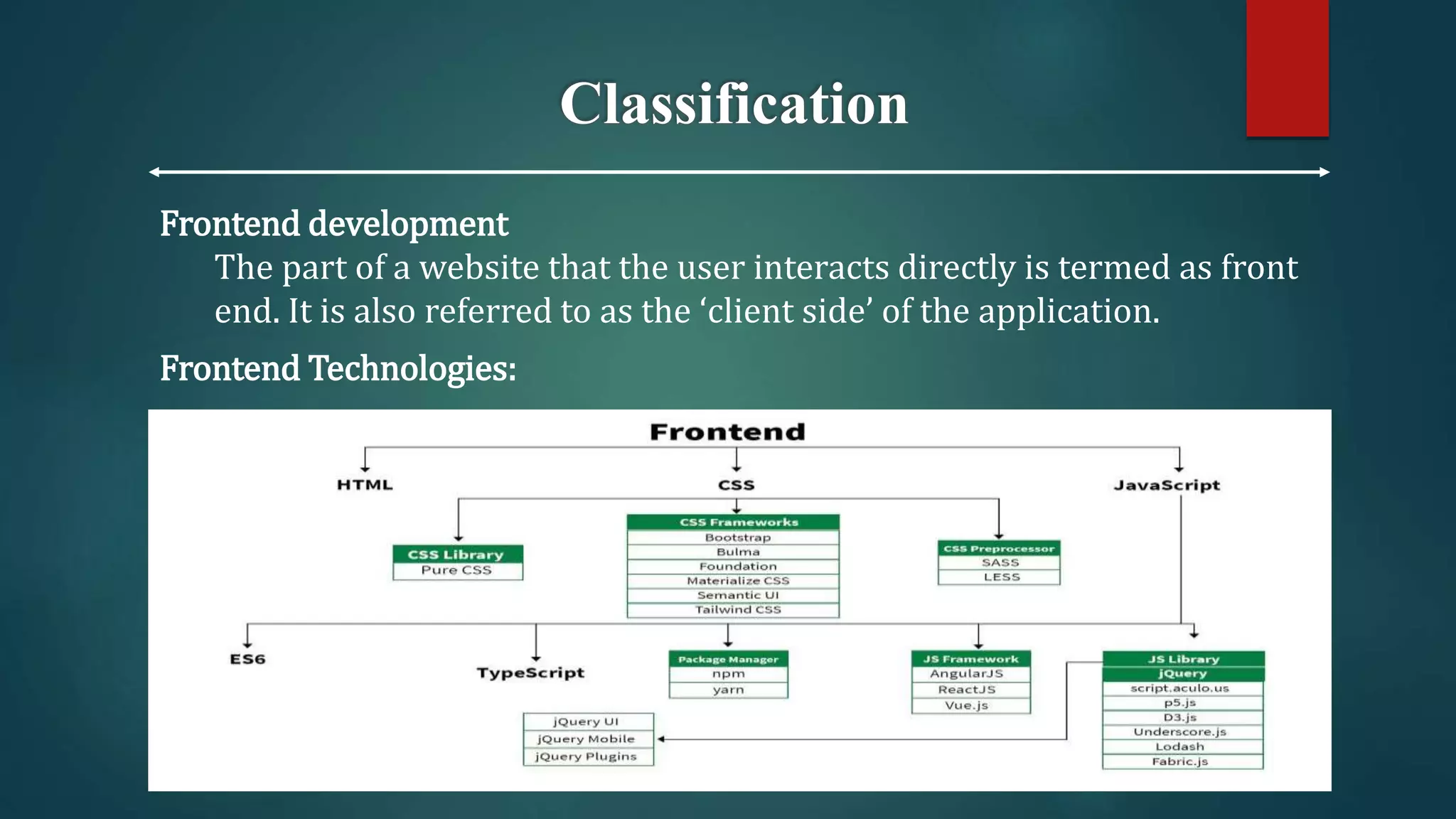 Classification

Frontend development

The part of a website that the user interacts directly is termed as front end. It is also referred to as the ‘client side’ of the application.

Frontend Technologies:

Frontend

HTML

CSS

JavaScript

CSS Library
Pure CSS

CSS Frameworks
Bootstrap
Bulma
Foundation
Materialize CSS
Semantic UI
Tailwind CSS

CSS Preprocessor
SASS
LESS

ES6

TypeScript

Package Manager
npm
yarn

JS Framework
AngularJS
ReactJS
Vue.js

JS Library
jQuery
script.aculo.us
p5.js
D3.js
Underscore.js
Lodash
Fabric.js

jQuery UI
jQuery Mobile
jQuery Plugins